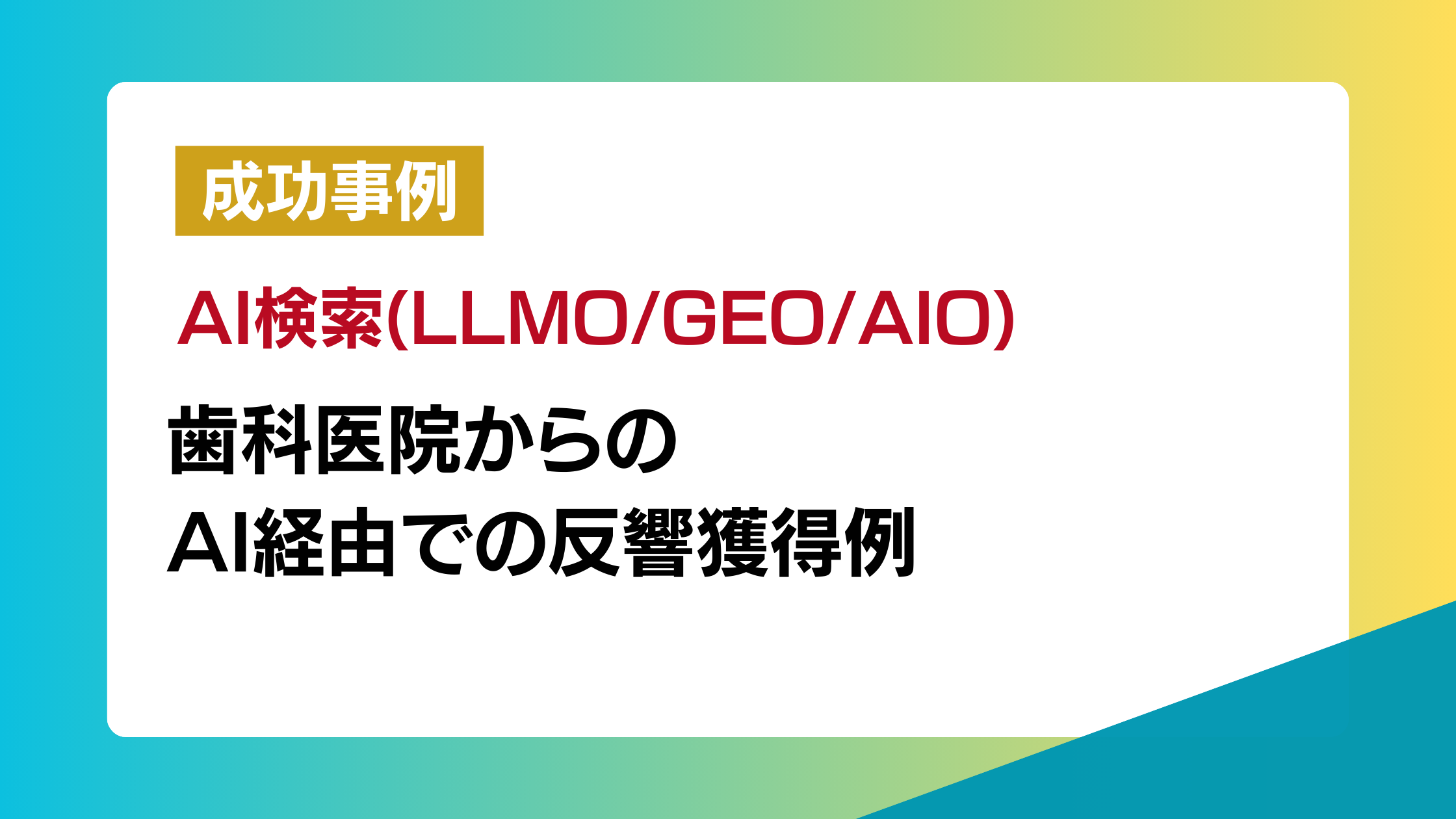 成功事例

AI検索(LLMO/GEO/AIO)

歯科医院からの
AI経由での反響獲得例